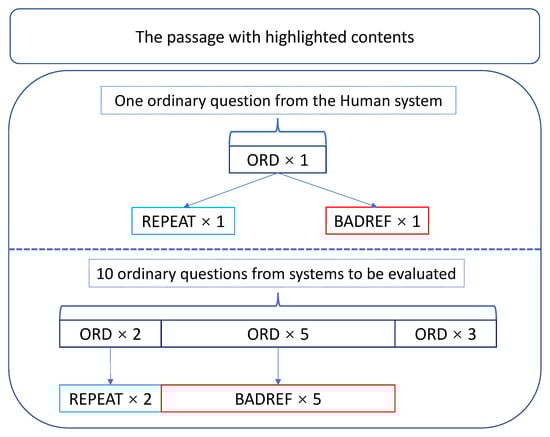 The passage with highlighted contents

One ordinary question from the Human system

ORD × 1

REPEAT × 1

BADREF × 1

10 ordinary questions from systems to be evaluated

ORD × 2

ORD × 5

ORD × 3

REPEAT × 2

BADREF × 5